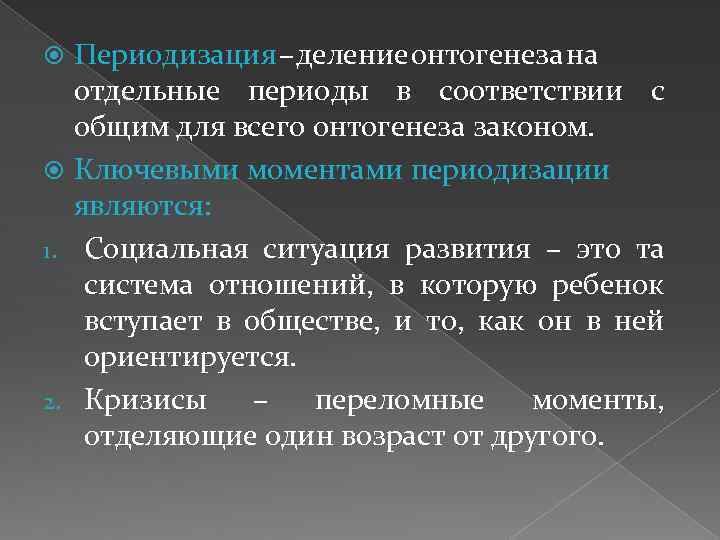 Периодизация – деление онтогенеза на отдельные периоды в соответствии с общим для всего онтогенеза законом.

Ключевыми моментами периодизации являются:

1. Социальная ситуация развития – это та система отношений, в которую ребенок вступает в обществе, и то, как он в ней ориентируется.

2. Кризисы – переломные моменты, отделяющие один возраст от другого.